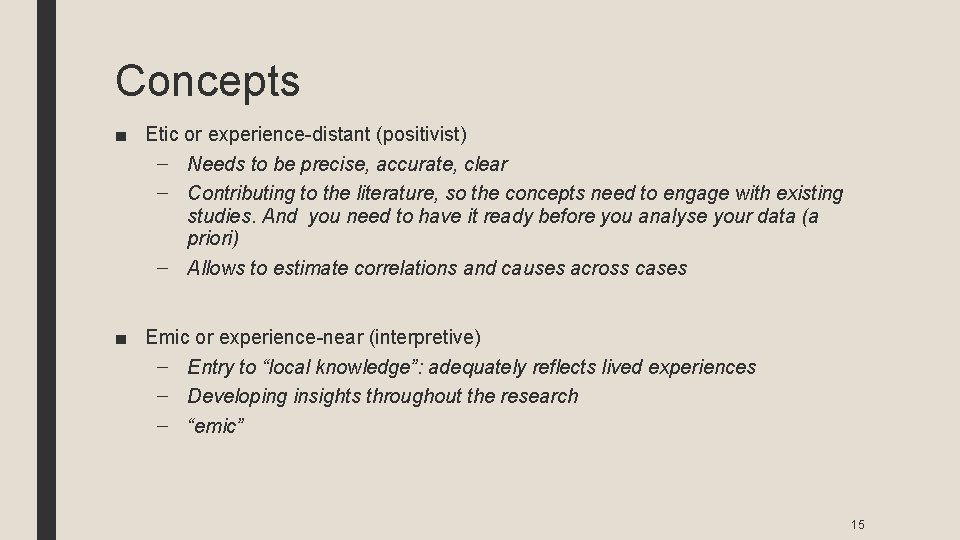 Concepts

■ Etic or experience-distant (positivist)
– Needs to be precise, accurate, clear
– Contributing to the literature, so the concepts need to engage with existing studies. And you need to have it ready before you analyse your data (a priori)
– Allows to estimate correlations and causes across cases

■ Emic or experience-near (interpretive)
– Entry to “local knowledge”: adequately reflects lived experiences
– Developing insights throughout the research
– “emic”

15